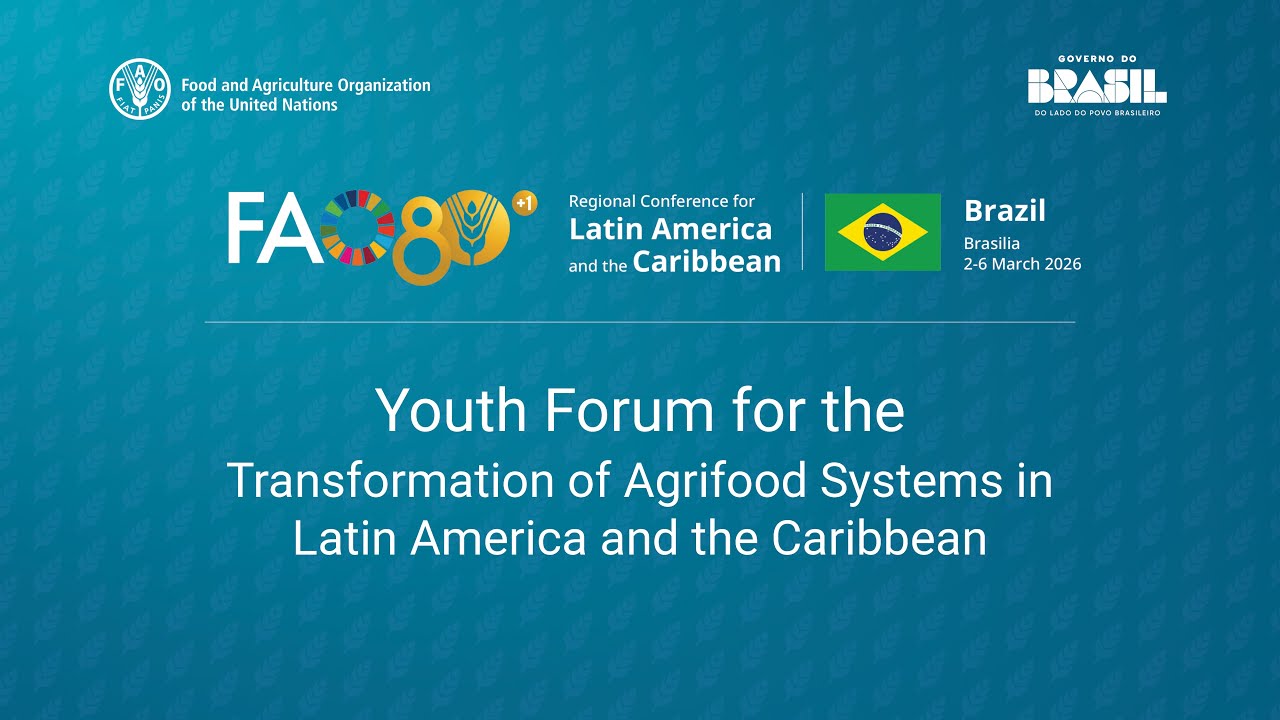 FAO
FIAT PANIS
Food and Agriculture Organization of the United Nations

GOVERNO DO
BRASIL
DO LADO DO POVO BRASILEIRO

FAO 80 +1
Regional Conference for
Latin America
and the Caribbean

Brazil
Brasilia
2-6 March 2026

Youth Forum for the
Transformation of Agrifood Systems in Latin America and the Caribbean